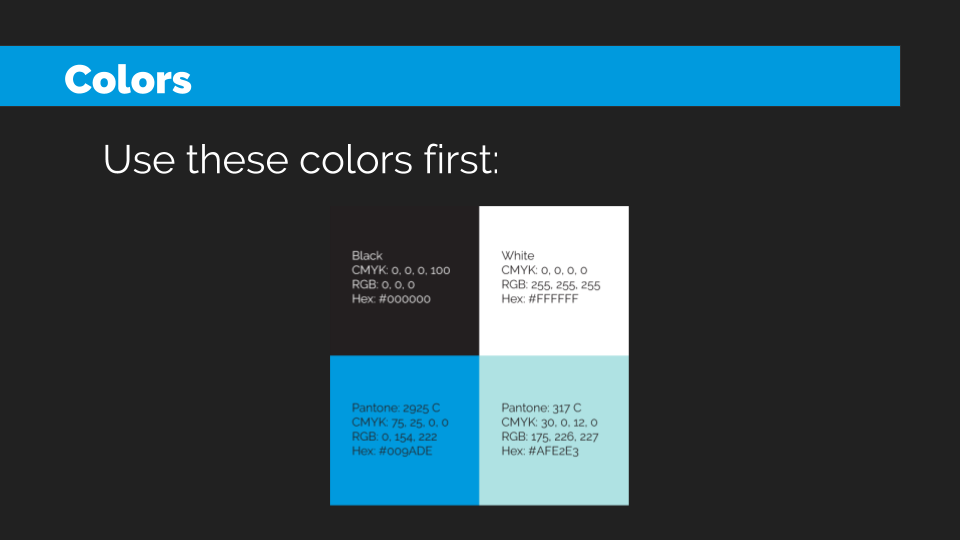 Colors

Use these colors first:

Black
CMYK: 0, 0, 0, 100
RGB: 0, 0, 0
Hex: #000000

White
CMYK: 0, 0, 0, 0
RGB: 255, 255, 255
Hex: #FFFFFF

Pantone: 2925 C
CMYK: 75, 25, 0, 0
RGB: 0, 154, 222
Hex: #009ADE

Pantone: 317 C
CMYK: 30, 0, 12, 0
RGB: 175, 226, 227
Hex: #AFE2E3